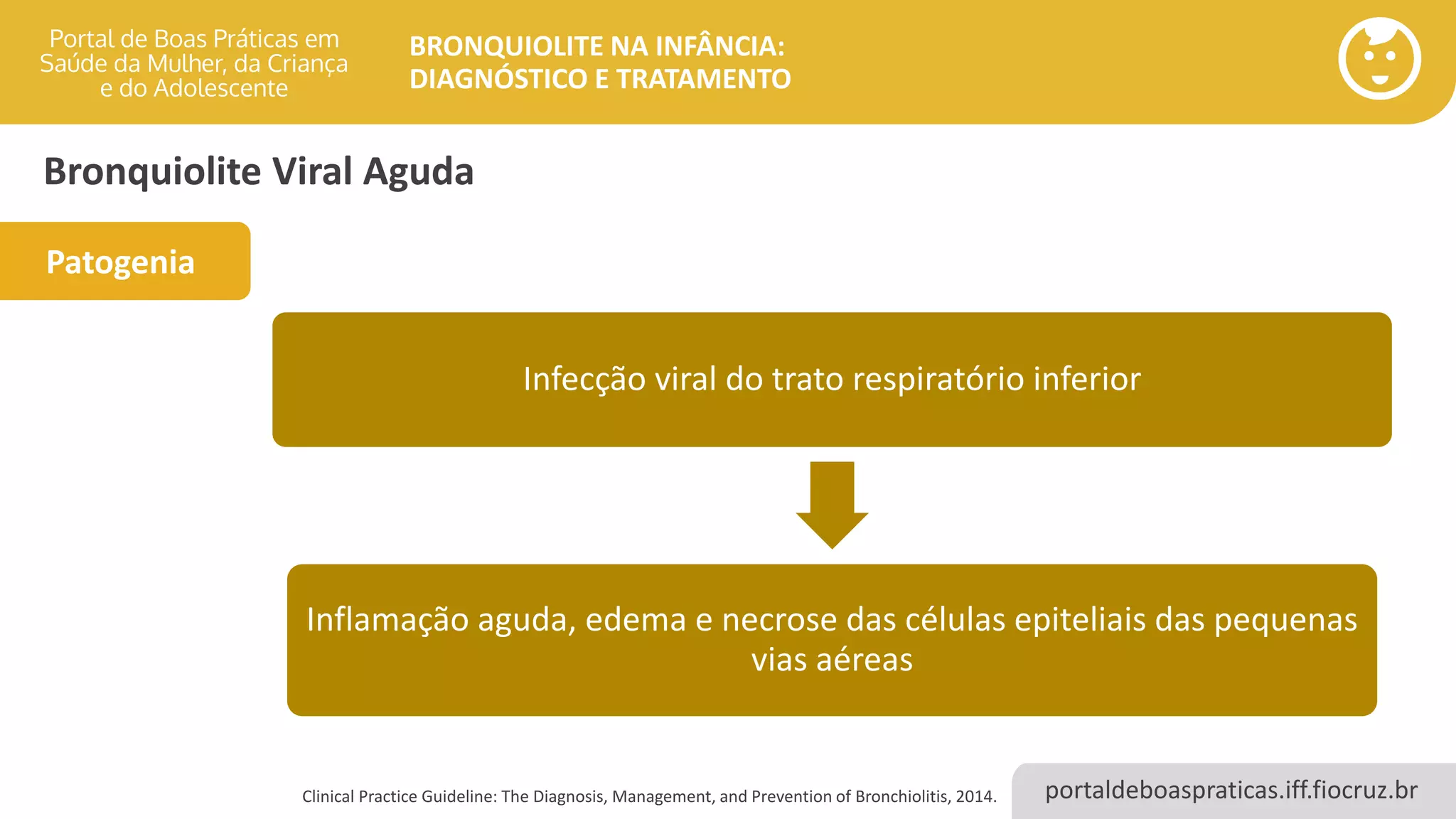 Portal de Boas Práticas em Saúde da Mulher, da Criança e do Adolescente

BRONQUIOLITE NA INFÂNCIA: DIAGNÓSTICO E TRATAMENTO

Bronquiolite Viral Aguda

Patogenia

Infecção viral do trato respiratório inferior

Inflamação aguda, edema e necrose das células epiteliais das pequenas vias aéreas

Clinical Practice Guideline: The Diagnosis, Management, and Prevention of Bronchiolitis, 2014.

portaldeboaspraticas.iff.fiocruz.br